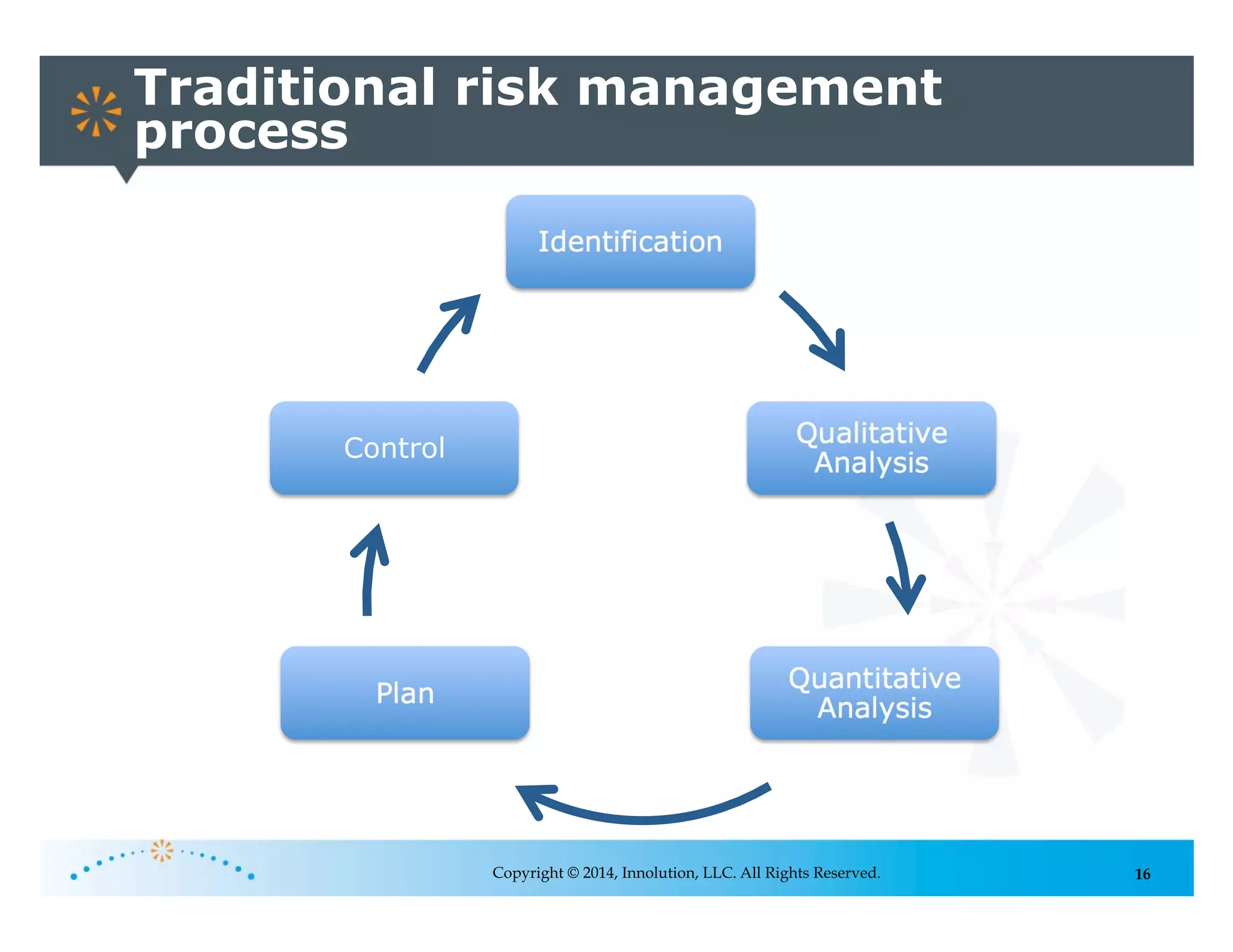 Traditional risk management process

Identification

Qualitative Analysis

Quantitative Analysis

Plan

Control

Copyright © 2014, Innolution, LLC. All Rights Reserved.

16